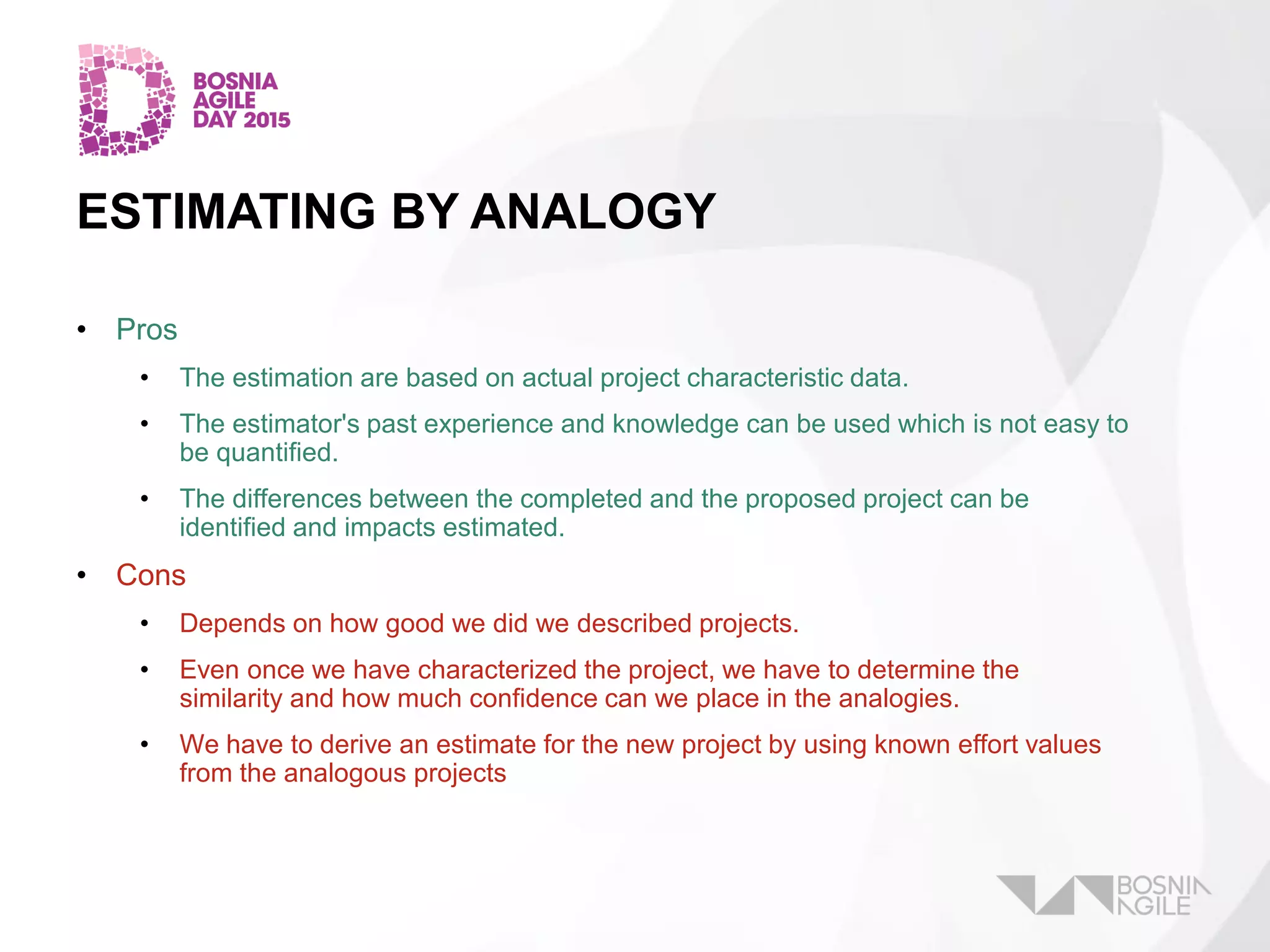 BOSNIA AGILE DAY 2015

ESTIMATING BY ANALOGY

• Pros

• The estimation are based on actual project characteristic data.

• The estimator's past experience and knowledge can be used which is not easy to be quantified.

• The differences between the completed and the proposed project can be identified and impacts estimated.

• Cons

• Depends on how good we did we described projects.

• Even once we have characterized the project, we have to determine the similarity and how much confidence can we place in the analogies.

• We have to derive an estimate for the new project by using known effort values from the analogous projects

BOSNIA AGILE